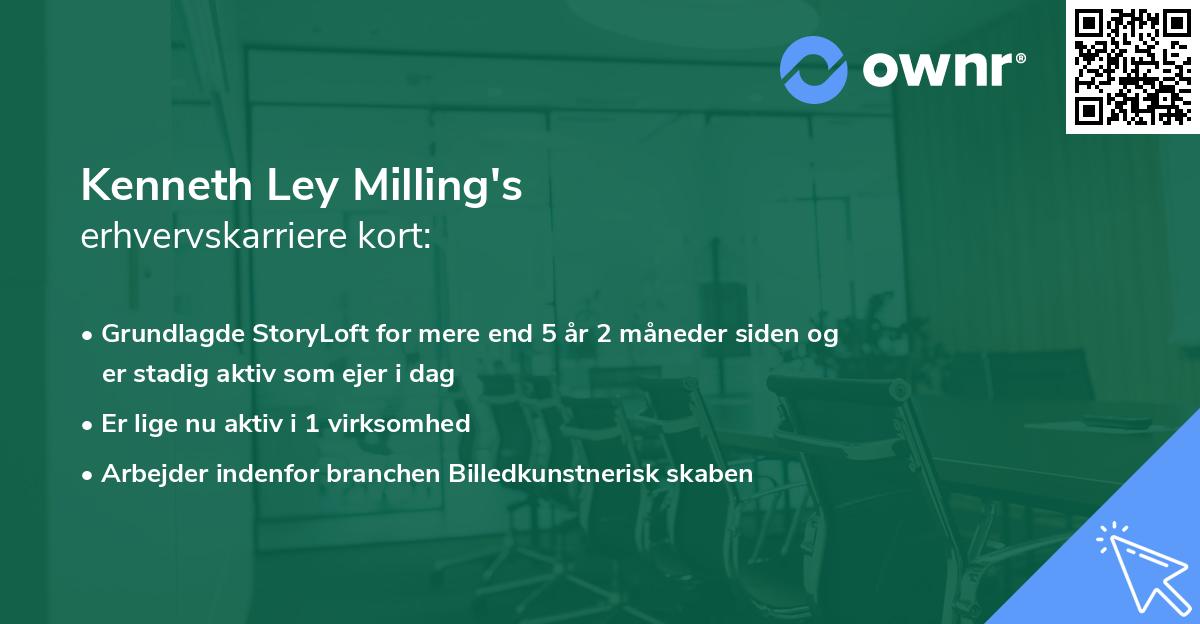 ownr®

Kenneth Ley Milling's
erhvervskarriere kort:

• Grundlagde StoryLoft for mere end 5 år 2 måneder siden og er stadig aktiv som ejer i dag
• Er lige nu aktiv i 1 virksomhed
• Arbejder indenfor branchen Billedkunstnerisk skaben